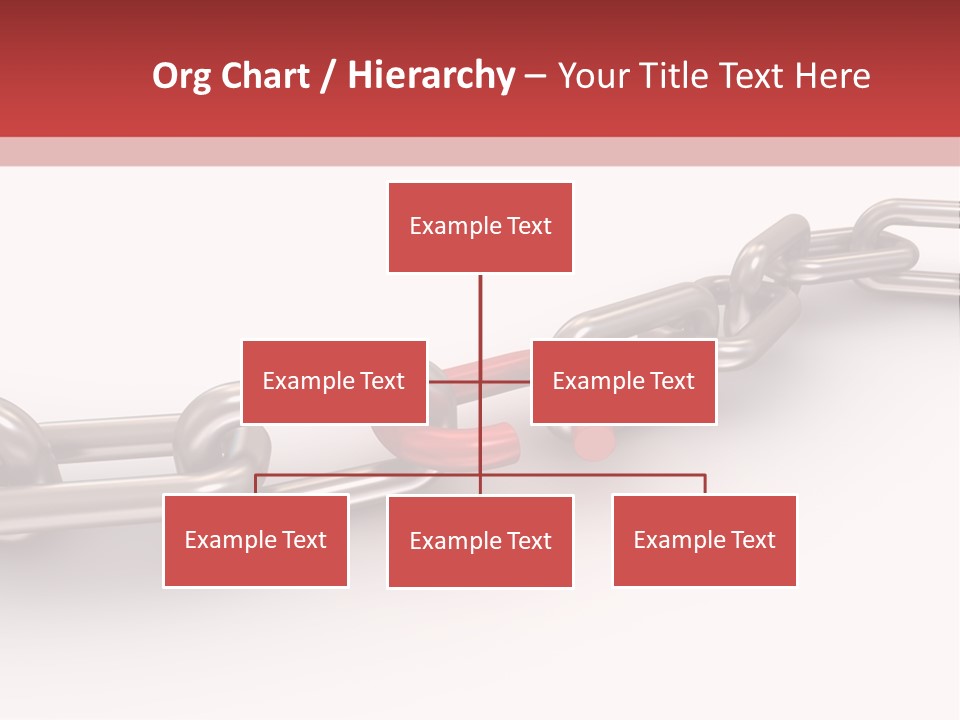 Org Chart / Hierarchy – Your Title Text Here

Example Text

Example Text

Example Text

Example Text

Example Text

Example Text